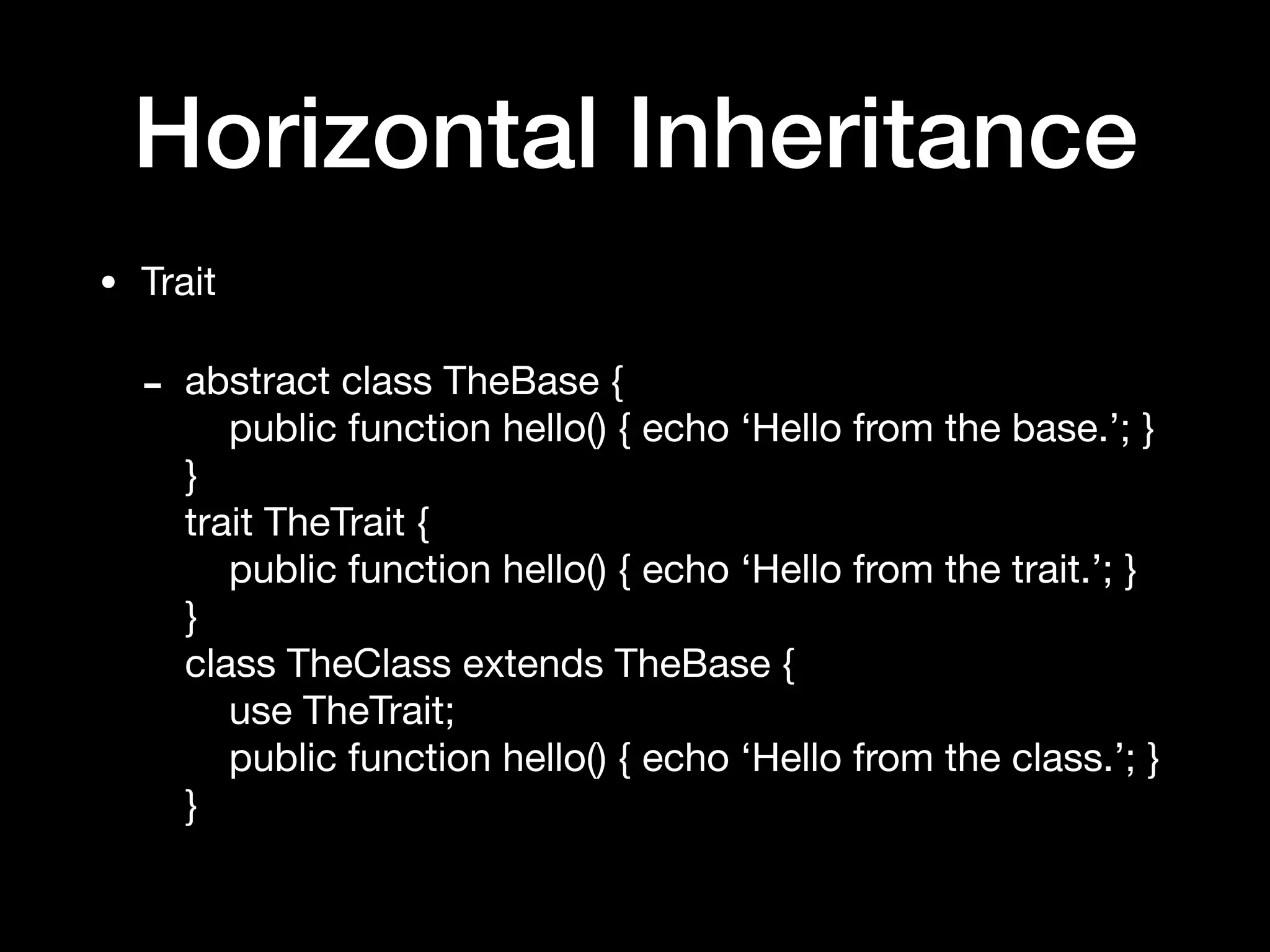 Horizontal Inheritance

• Trait

- abstract class TheBase {
public function hello() { echo ‘Hello from the base.’; }
}
trait TheTrait {
public function hello() { echo ‘Hello from the trait.’; }
}
class TheClass extends TheBase {
use TheTrait;
public function hello() { echo ‘Hello from the class.’; }
}